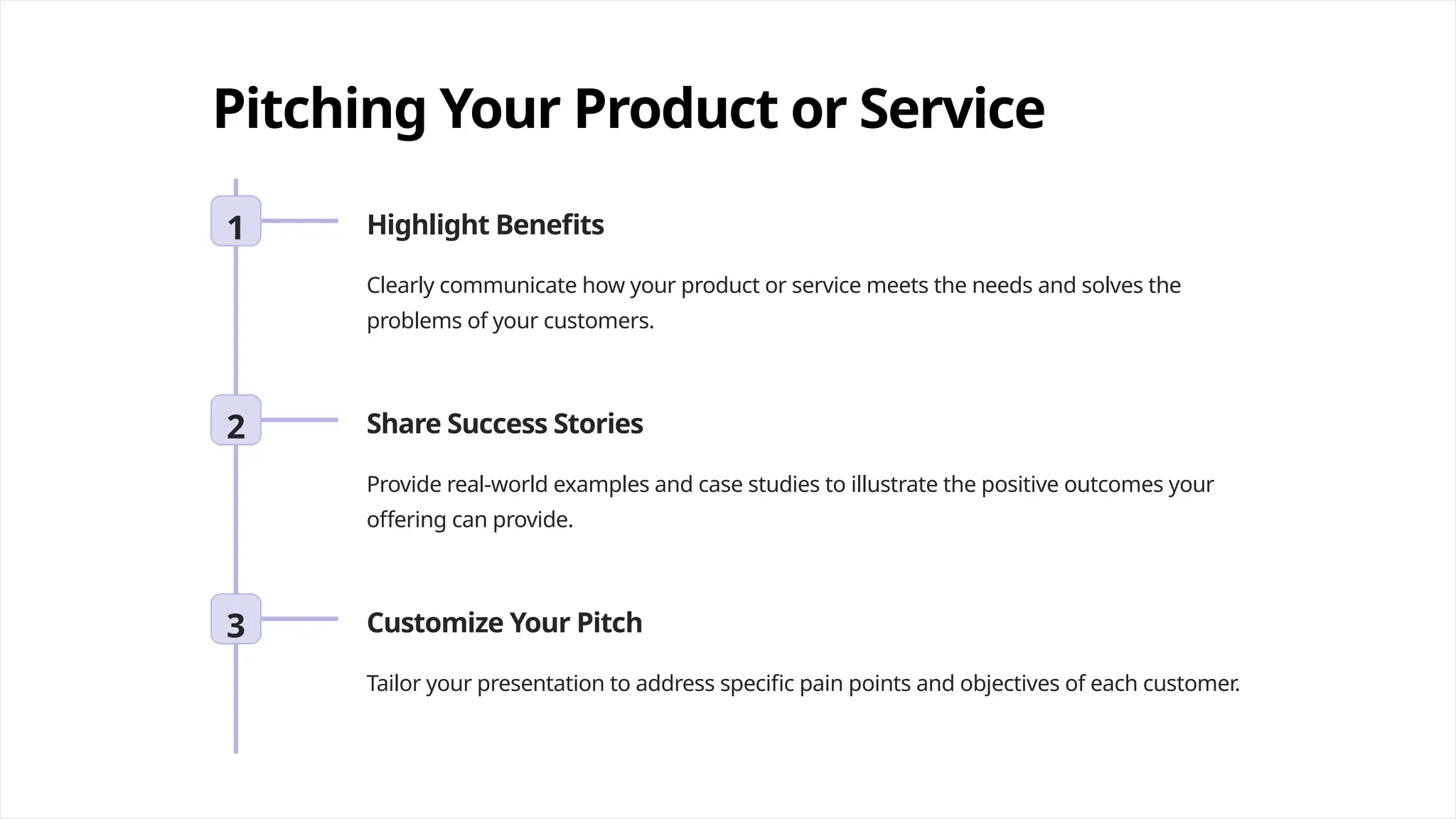 Pitching Your Product or Service

1

Highlight Benefits

Clearly communicate how your product or service meets the needs and solves the problems of your customers.

2

Share Success Stories

Provide real-world examples and case studies to illustrate the positive outcomes your offering can provide.

3

Customize Your Pitch

Tailor your presentation to address specific pain points and objectives of each customer.